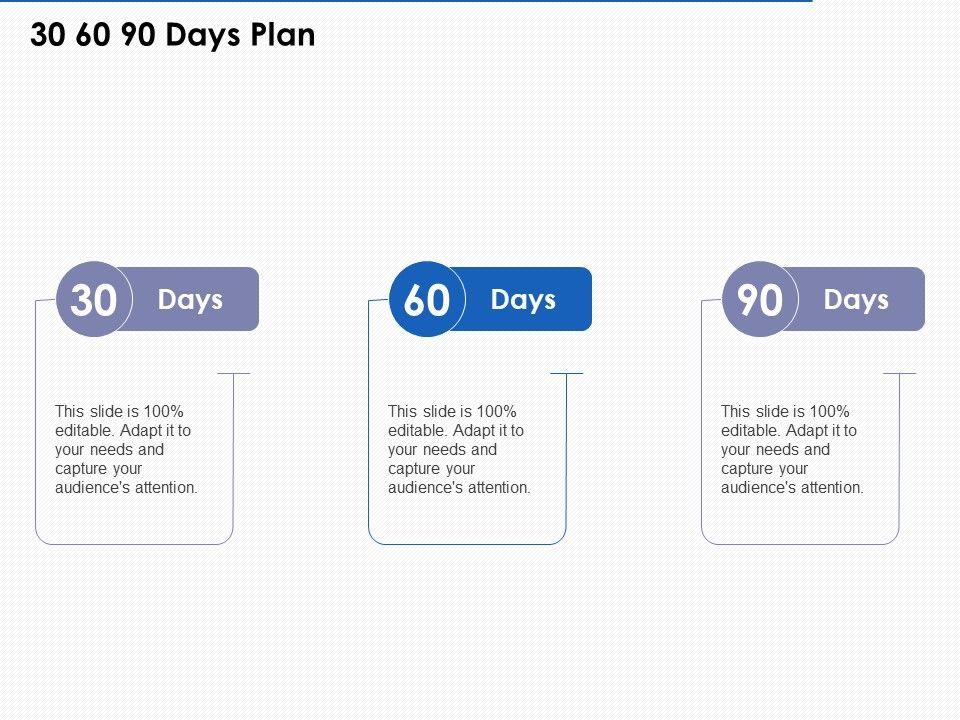 30 60 90 Days Plan

30 Days

This slide is 100% editable. Adapt it to your needs and capture your audience's attention.

60 Days

This slide is 100% editable. Adapt it to your needs and capture your audience's attention.

90 Days

This slide is 100% editable. Adapt it to your needs and capture your audience's attention.